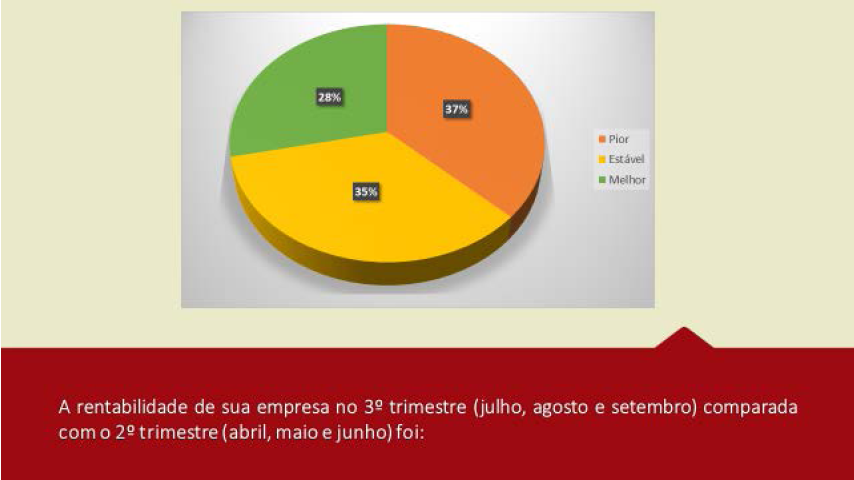 28%

37%

35%

Pior
Estável
Melhor

A rentabilidade de sua empresa no 3º trimestre (julho, agosto e setembro) comparada com o 2º trimestre (abril, maio e junho) foi: